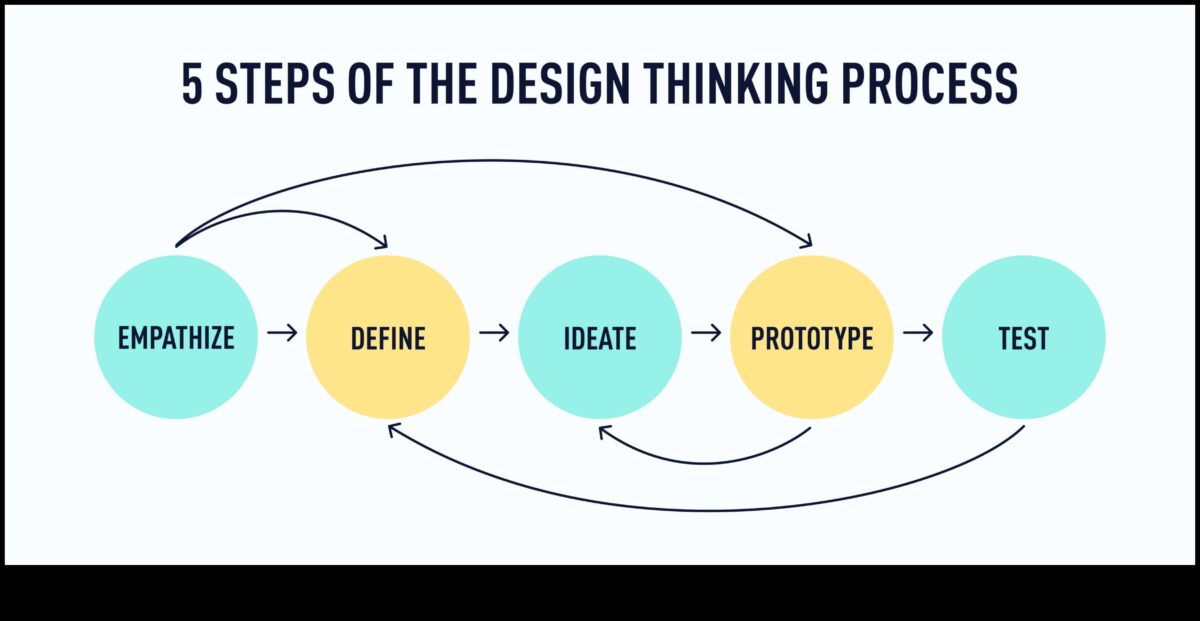 5 STEPS OF THE DESIGN THINKING PROCESS

EMPATHIZE → DEFINE → IDEATE → PROTOTYPE → TEST